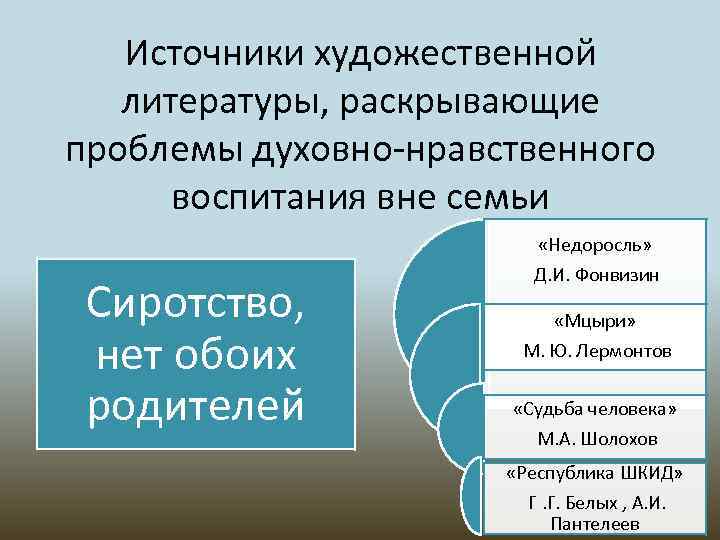 Источники художественной литературы, раскрывающие проблемы духовно-нравственного воспитания вне семьи

Сиротство, нет обоих родителей

«Недоросль»
Д.И. Фонвизин

«Мцыри»
М. Ю. Лермонтов

«Судьба человека»
М.А. Шолохов

«Республика ШКИД»
Г .Г. Белых , А.И. Пантелеев